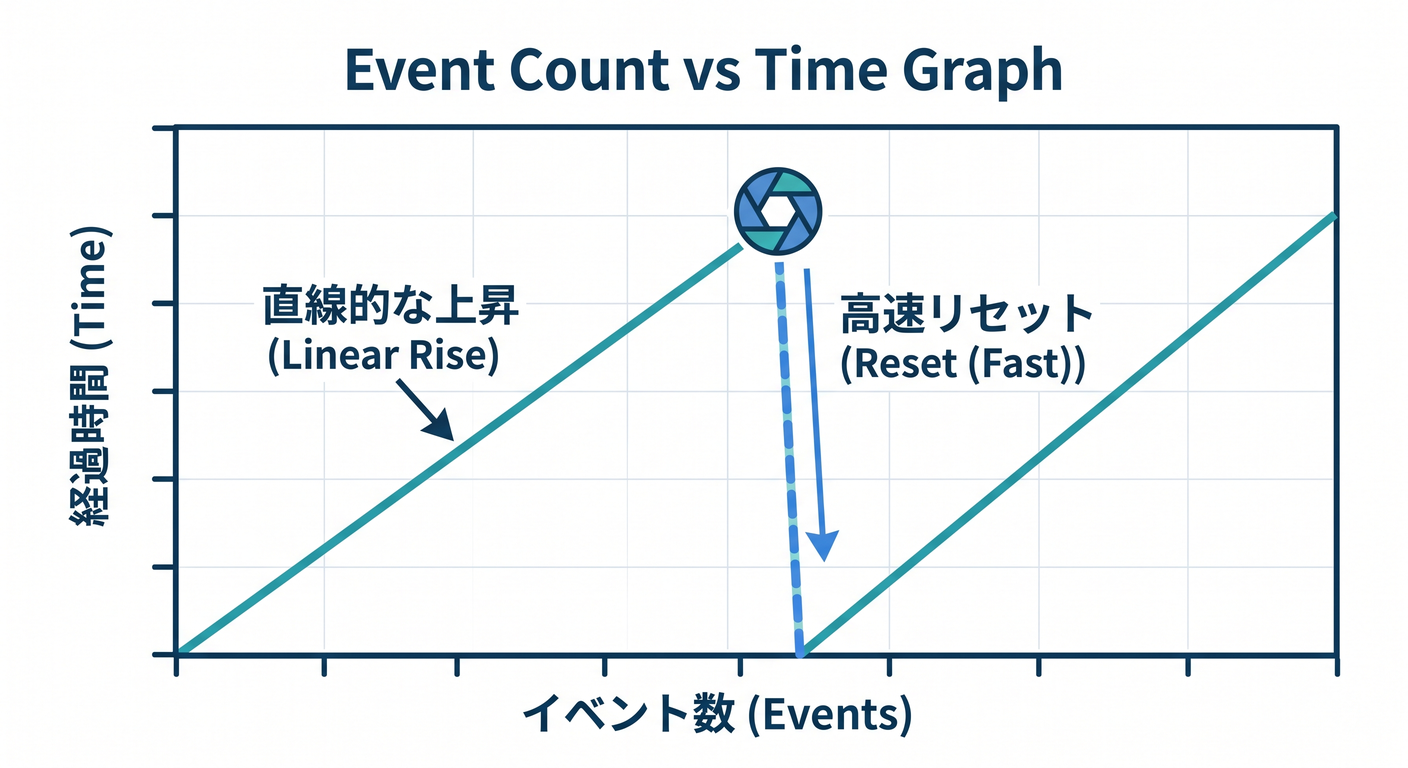 Event Count vs Time Graph

経過時間 (Time)

直線的な上昇
(Linear Rise)

高速リセット
(Reset (Fast))

イベント数 (Events)